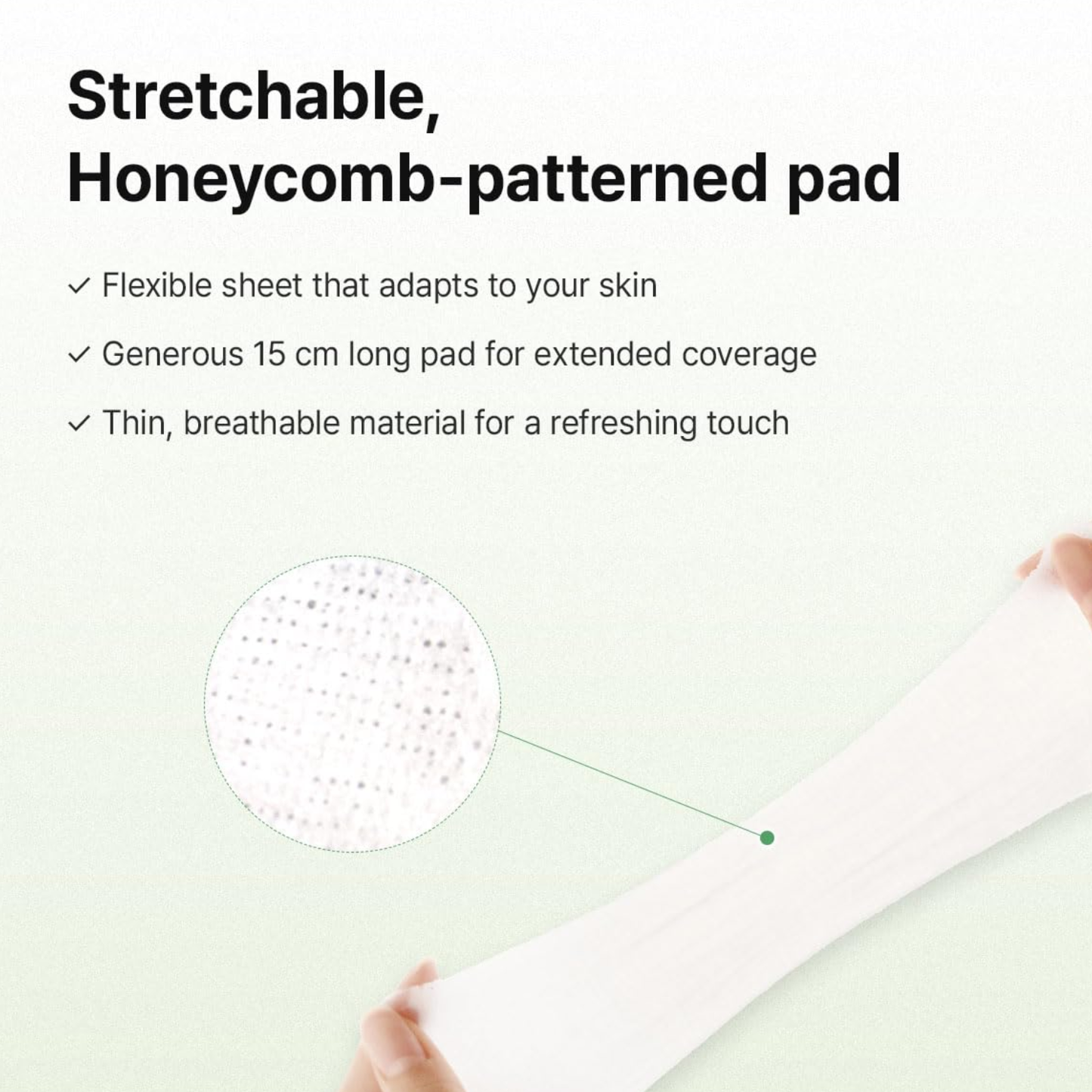 Stretchable, Honeycomb-patterned pad

✓ Flexible sheet that adapts to your skin

✓ Generous 15 cm long pad for extended coverage

✓ Thin, breathable material for a refreshing touch